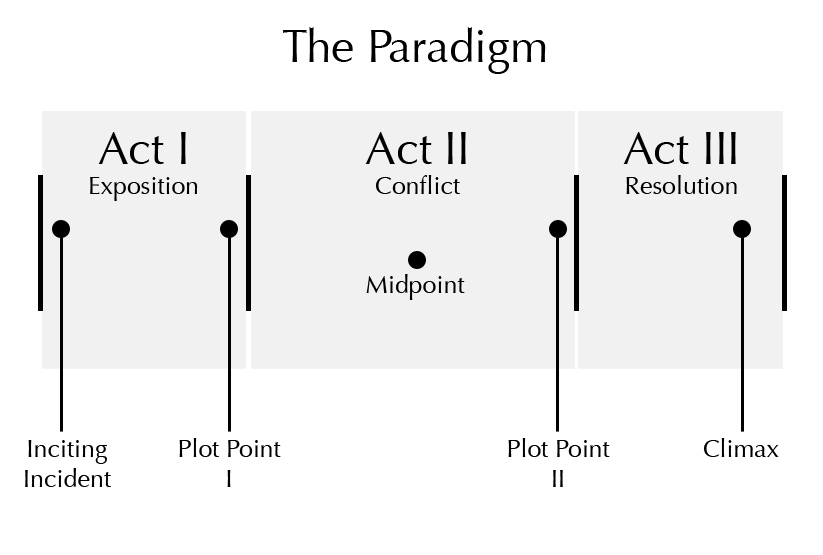 The Paradigm

Act I
Exposition

Act II
Conflict

Act III
Resolution

Midpoint

Inciting Incident

Plot Point I

Plot Point II

Climax